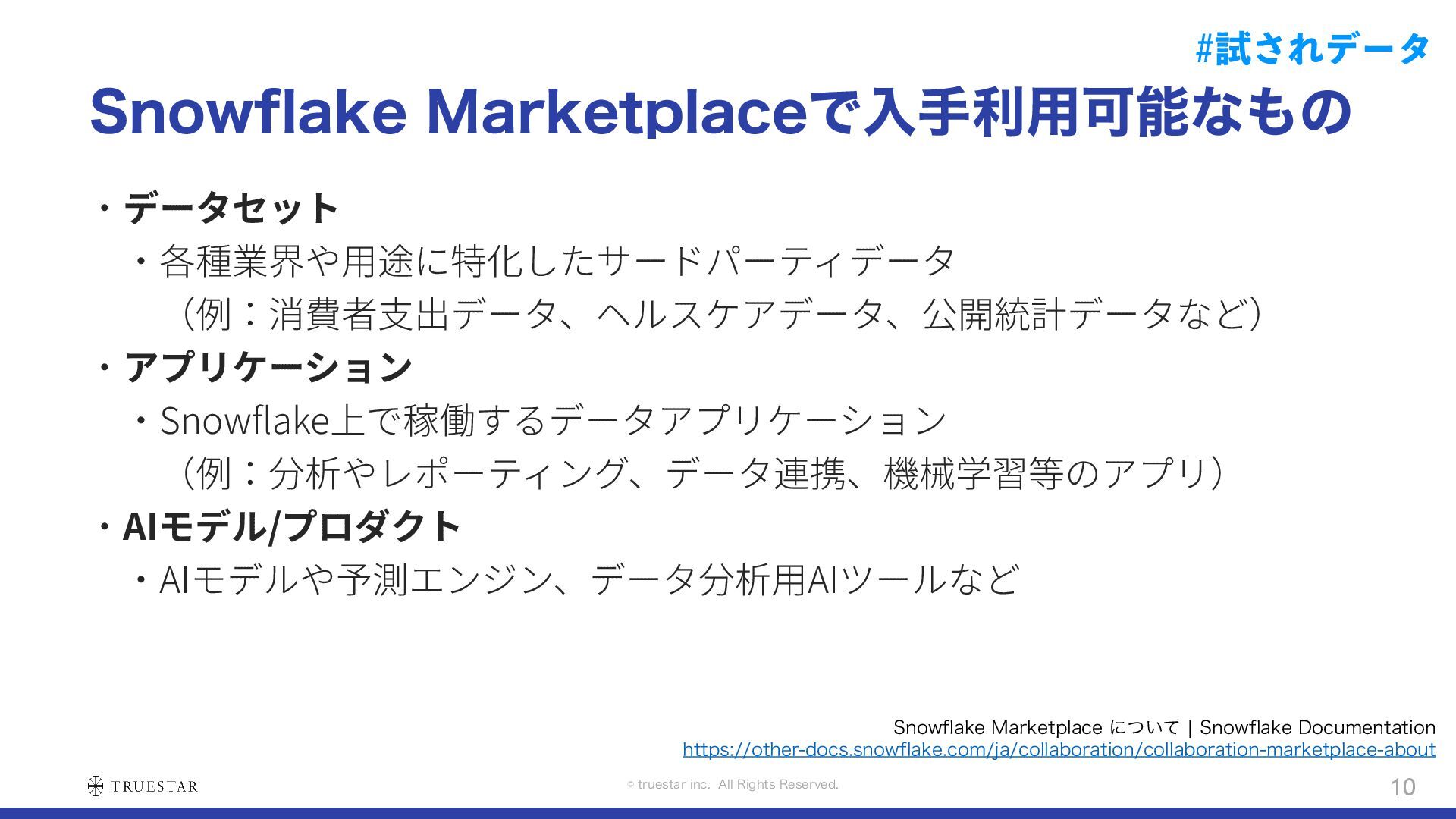 #試されデータ

Snowflake Marketplaceで入手利用可能なもの

・データセット
　・各種業界や用途に特化したサードパーティデータ
　　（例：消費者支出データ、ヘルスケアデータ、公開統計データなど）
・アプリケーション
　・Snowflake上で稼働するデータアプリケーション
　　（例：分析やレポーティング、データ連携、機械学習等のアプリ）
・AIモデル/プロダクト
　・AIモデルや予測エンジン、データ分析用AIツールなど

Snowflake Marketplace について | Snowflake Documentation
https://other-docs.snowflake.com/ja/collaboration/collaboration-marketplace-about

TRUESTAR

© truestar inc. All Rights Reserved.

10